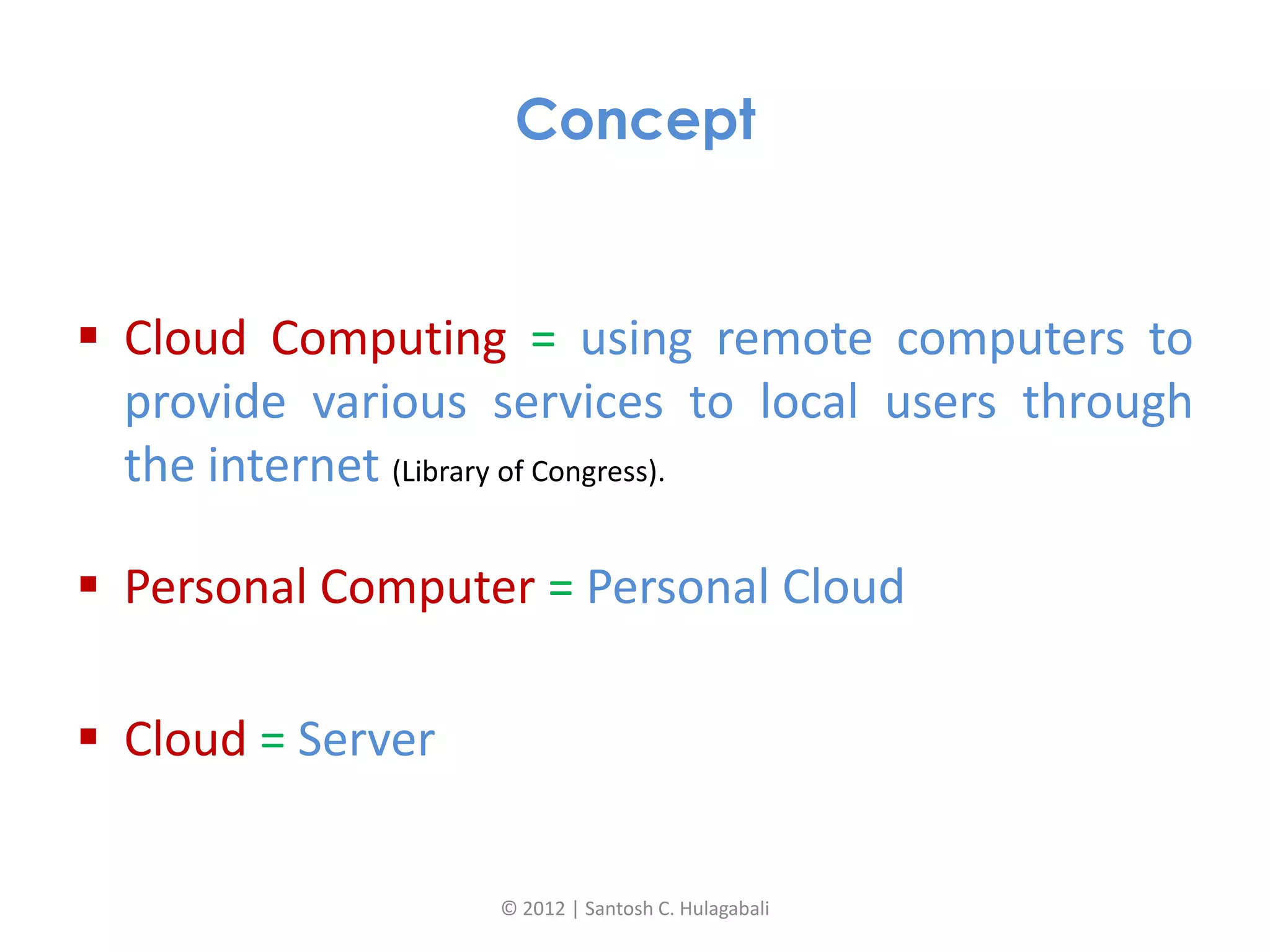 Concept

▪ Cloud Computing = using remote computers to provide various services to local users through the internet (Library of Congress).

▪ Personal Computer = Personal Cloud

▪ Cloud = Server

© 2012 | Santosh C. Hulagabali